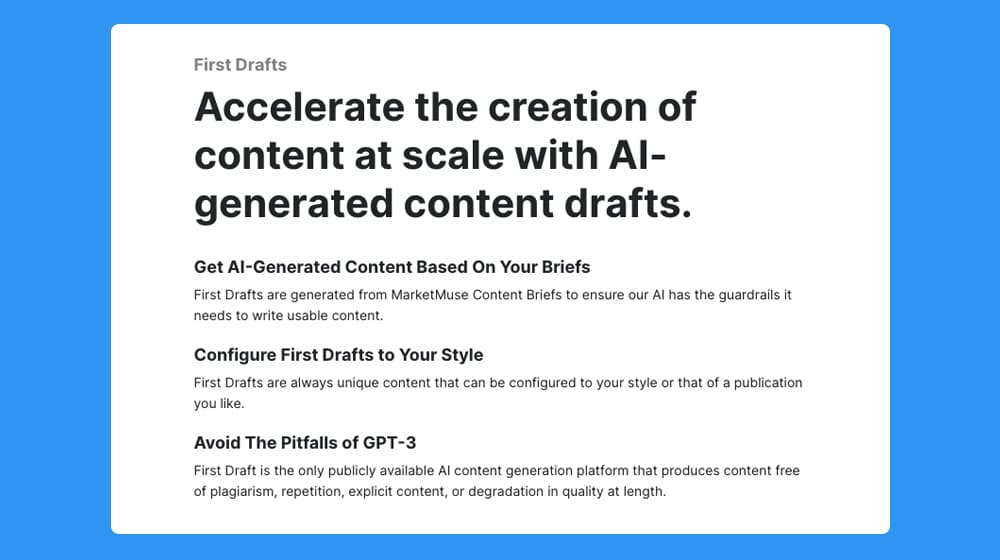 First Drafts

Accelerate the creation of content at scale with AI-generated content drafts.

Get AI-Generated Content Based On Your Briefs

First Drafts are generated from MarketMuse Content Briefs to ensure our AI has the guardrails it needs to write usable content.

Configure First Drafts to Your Style

First Drafts are always unique content that can be configured to your style or that of a publication you like.

Avoid The Pitfalls of GPT-3

First Draft is the only publicly available AI content generation platform that produces content free of plagiarism, repetition, explicit content, or degradation in quality at length.